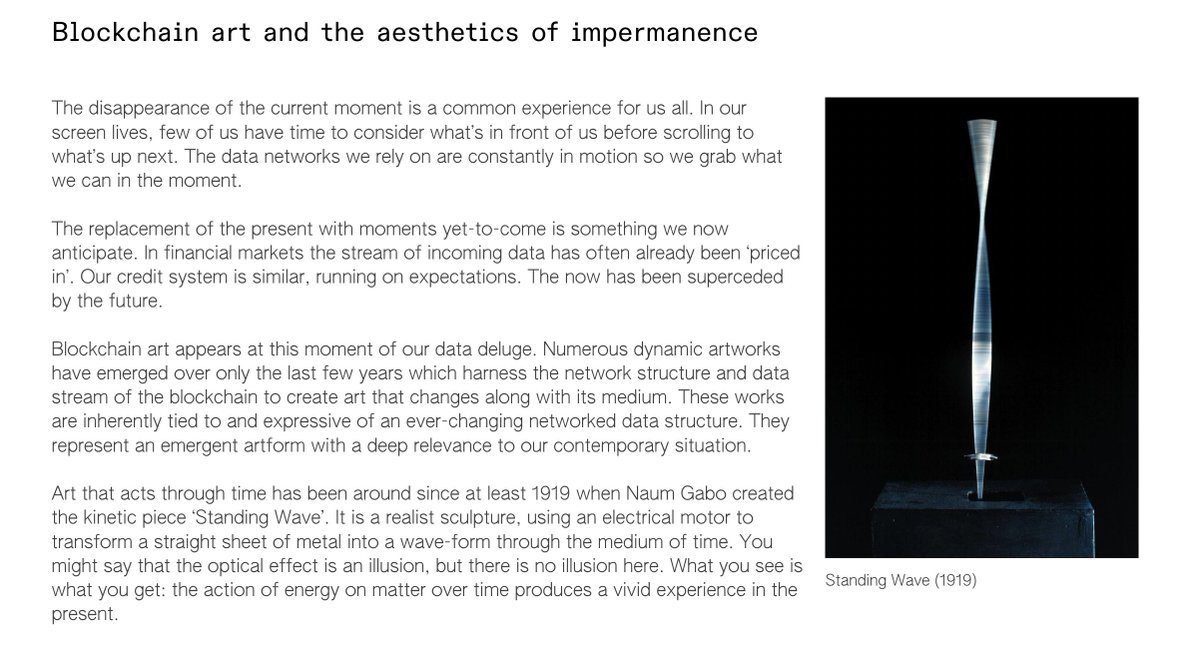 Blockchain art and the aesthetics of impermanence

The disappearance of the current moment is a common experience for us all. In our screen lives, few of us have time to consider what's in front of us before scrolling to what's up next. The data networks we rely on are constantly in motion so we grab what we can in the moment.

The replacement of the present with moments yet-to-come is something we now anticipate. In financial markets the stream of incoming data has often already been 'priced in'. Our credit system is similar, running on expectations. The now has been superceded by the future.

Blockchain art appears at this moment of our data deluge. Numerous dynamic artworks have emerged over only the last few years which harness the network structure and data stream of the blockchain to create art that changes along with its medium. These works are inherently tied to and expressive of an ever-changing networked data structure. They represent an emergent artform with a deep relevance to our contemporary situation.

Art that acts through time has been around since at least 1919 when Naum Gabo created the kinetic piece 'Standing Wave'. It is a realist sculpture, using an electrical motor to transform a straight sheet of metal into a wave-form through the medium of time. You might say that the optical effect is an illusion, but there is no illusion here. What you see is what you get: the action of energy on matter over time produces a vivid experience in the present.

Standing Wave (1919)